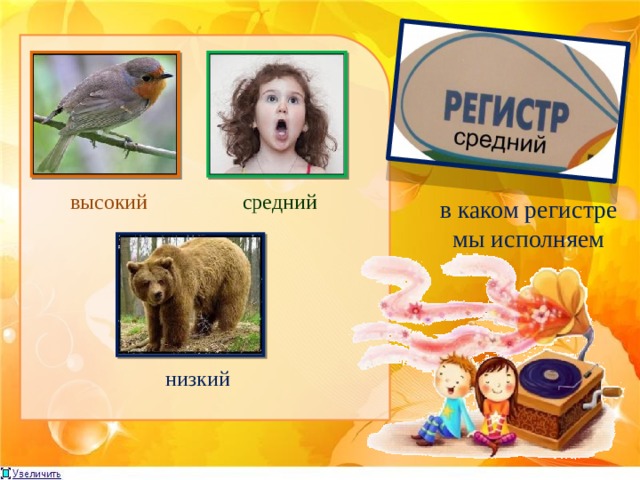 высокий

средний

низкий

РЕГИСТР
средний

в каком регистре мы исполняем

Увеличить